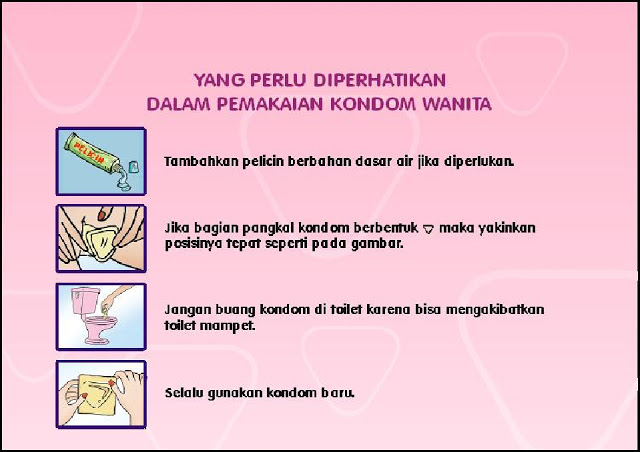 YANG PERLU DIPERHATIKAN
DALAM PEMAKAIAN KONDOM WANITA

PELICIN

Tambahkan pelicin berbahan dasar air jika diperlukan.

Jika bagian pangkal kondom berbentuk ▽ maka yakinkan posisinya tepat seperti pada gambar.

Jangan buang kondom di toilet karena bisa mengakibatkan toilet mampet.

Selalu gunakan kondom baru.